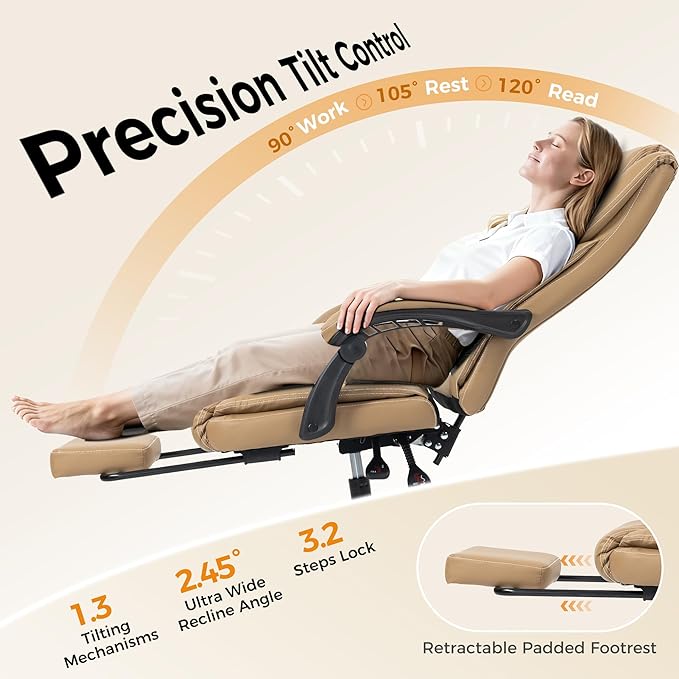 Precision Tilt Control

90° Work 105° Rest 120° Read

1.3 Tilting Mechanisms

2.45° Ultra Wide Recline Angle

3.2 Steps Lock

Retractable Padded Footrest